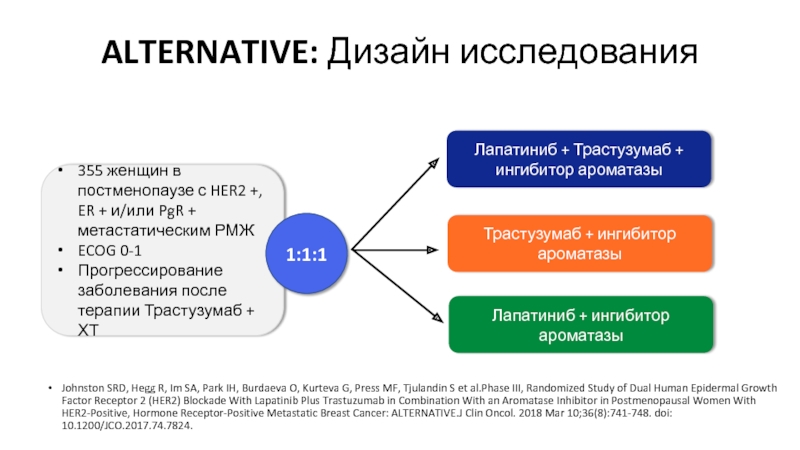 ALTERNATIVE: Дизайн исследования

• 355 женщин в постменопаузе с HER2 +, ER + и/или PgR + метастатическим РМЖ
• ECOG 0-1
• Прогрессирование заболевания после терапии Трастузумаб + ХТ

1:1:1

Лапатиниб + Трастузумаб + ингибитор ароматазы

Трастузумаб + ингибитор ароматазы

Лапатиниб + ингибитор ароматазы

• Johnston SRD, Hegg R, Im SA, Park IH, Burdaeva O, Kurteva G, Press MF, Tjulandin S et al.Phase III, Randomized Study of Dual Human Epidermal Growth Factor Receptor 2 (HER2) Blockade With Lapatinib Plus Trastuzumab in Combination With an Aromatase Inhibitor in Postmenopausal Women With HER2-Positive, Hormone Receptor-Positive Metastatic Breast Cancer: ALTERNATIVE.J Clin Oncol. 2018 Mar 10;36(8):741-748. doi: 10.1200/JCO.2017.74.7824.